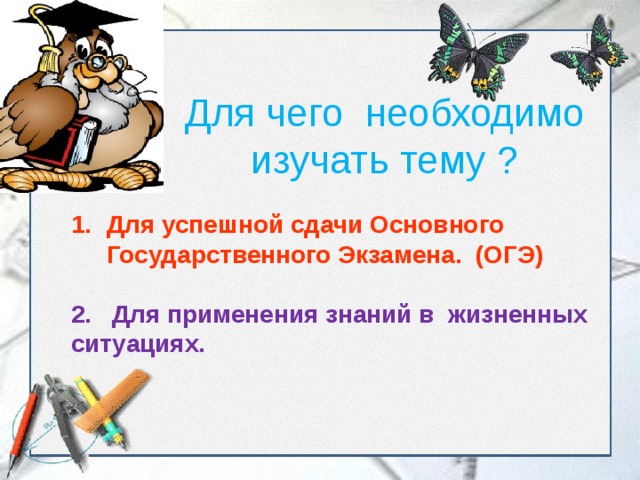 Для чего необходимо изучать тему ?

1. Для успешной сдачи Основного Государственного Экзамена. (ОГЭ)

2. Для применения знаний в жизненных ситуациях.